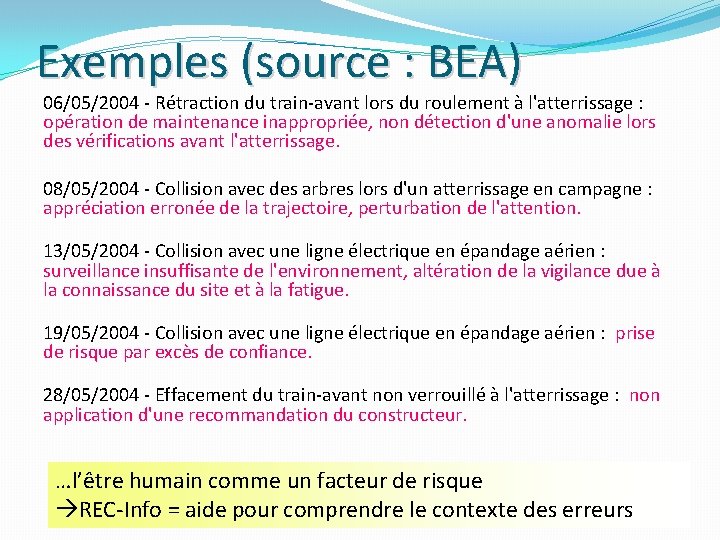 Exemples (source : BEA)

06/05/2004 - Rétraction du train-avant lors du roulement à l'atterrissage : opération de maintenance inappropriée, non détection d'une anomalie lors des vérifications avant l'atterrissage.

08/05/2004 - Collision avec des arbres lors d'un atterrissage en campagne : appréciation erronée de la trajectoire, perturbation de l'attention.

13/05/2004 - Collision avec une ligne électrique en épandage aérien : surveillance insuffisante de l'environnement, altération de la vigilance due à la connaissance du site et à la fatigue.

19/05/2004 - Collision avec une ligne électrique en épandage aérien : prise de risque par excès de confiance.

28/05/2004 - Effacement du train-avant non verrouillé à l'atterrissage : non application d'une recommandation du constructeur.

…l'être humain comme un facteur de risque
→REC-Info = aide pour comprendre le contexte des erreurs